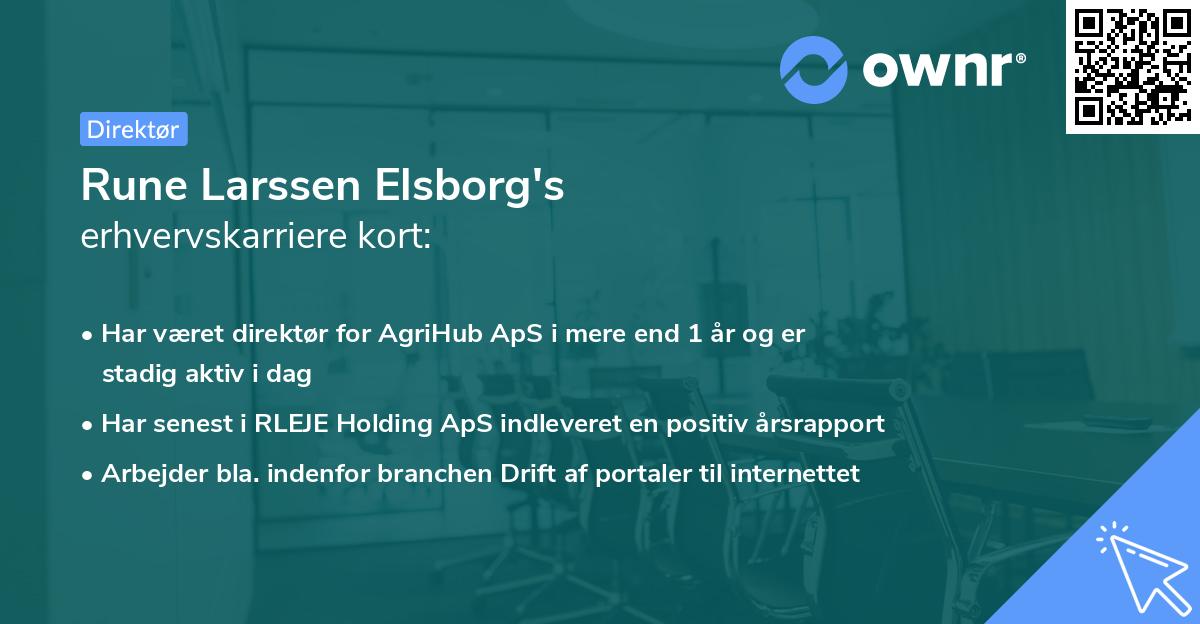 ownr®

Direktør

Rune Larssen Elsborg's
erhvervskarriere kort:

• Har været direktør for AgriHub ApS i mere end 1 år og er stadig aktiv i dag
• Har senest i RLEJE Holding ApS indleveret en positiv årsrapport
• Arbejder bla. indenfor branchen Drift af portaler til internettet